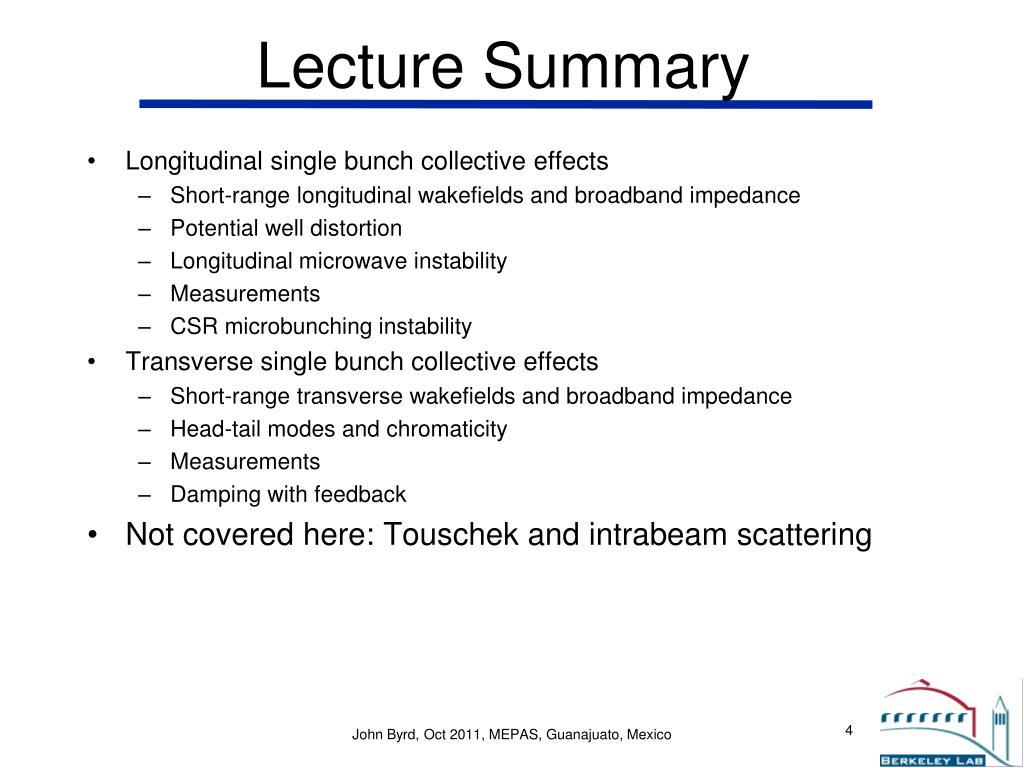 Lecture Summary

• Longitudinal single bunch collective effects
 – Short-range longitudinal wakefields and broadband impedance
 – Potential well distortion
 – Longitudinal microwave instability
 – Measurements
 – CSR microbunching instability
• Transverse single bunch collective effects
 – Short-range transverse wakefields and broadband impedance
 – Head-tail modes and chromaticity
 – Measurements
 – Damping with feedback
• Not covered here: Touschek and intrabeam scattering

John Byrd, Oct 2011, MEPAS, Guanajuato, Mexico

4

BERKELEY LAB